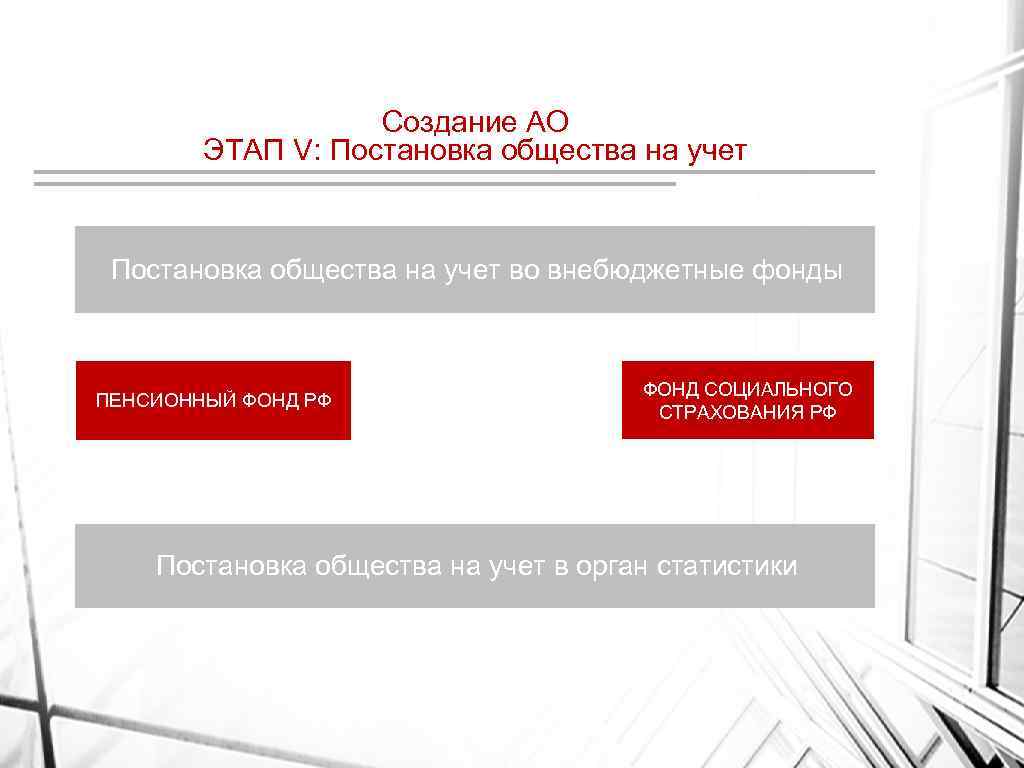 Создание АО
ЭТАП V: Постановка общества на учет

Постановка общества на учет во внебюджетные фонды

ПЕНСИОННЫЙ ФОНД РФ

ФОНД СОЦИАЛЬНОГО СТРАХОВАНИЯ РФ

Постановка общества на учет в орган статистики